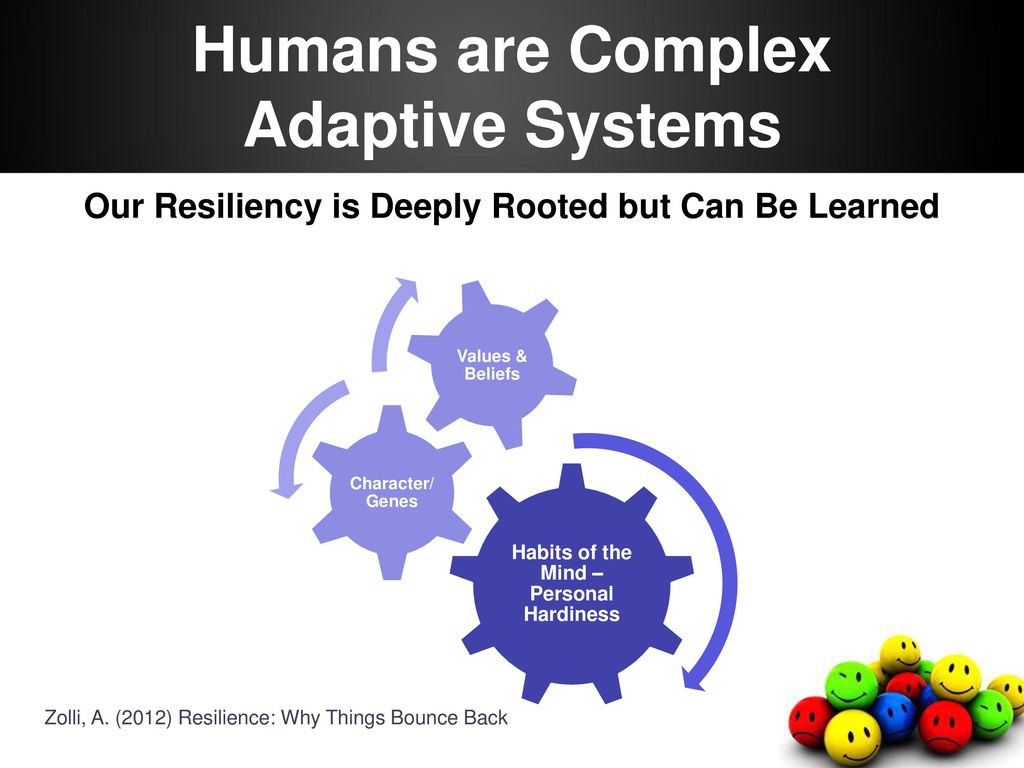 Humans are Complex Adaptive Systems

Our Resiliency is Deeply Rooted but Can Be Learned

Values & Beliefs

Character/ Genes

Habits of the Mind – Personal Hardiness

Zolli, A. (2012) Resilience: Why Things Bounce Back